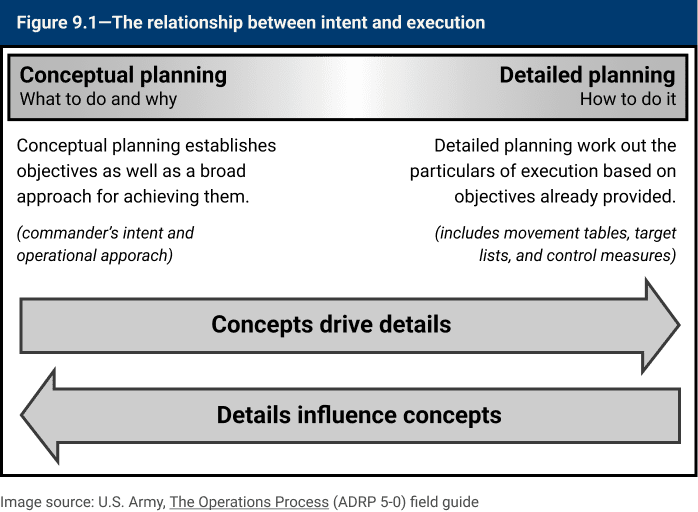 Figure 9.1—The relationship between intent and execution

Conceptual planning
What to do and why

Detailed planning
How to do it

Conceptual planning establishes objectives as well as a broad approach for achieving them.

(commander's intent and operational apporach)

Detailed planning work out the particulars of execution based on objectives already provided.

(includes movement tables, target lists, and control measures)

Concepts drive details

Details influence concepts

Image source: U.S. Army, The Operations Process (ADRP 5-0) field guide